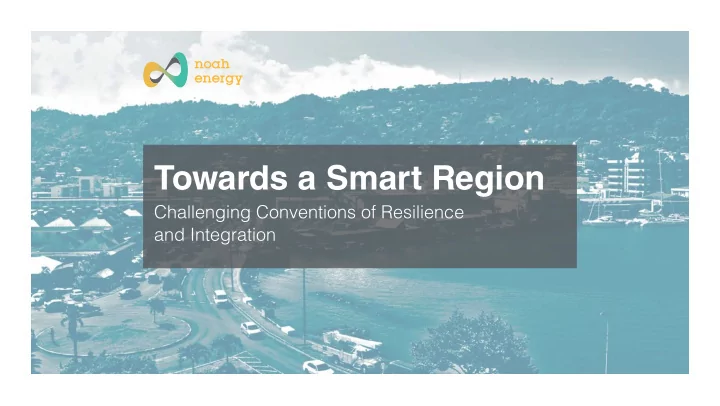 noah energy

Towards a Smart Region

Challenging Conventions of Resilience and Integration